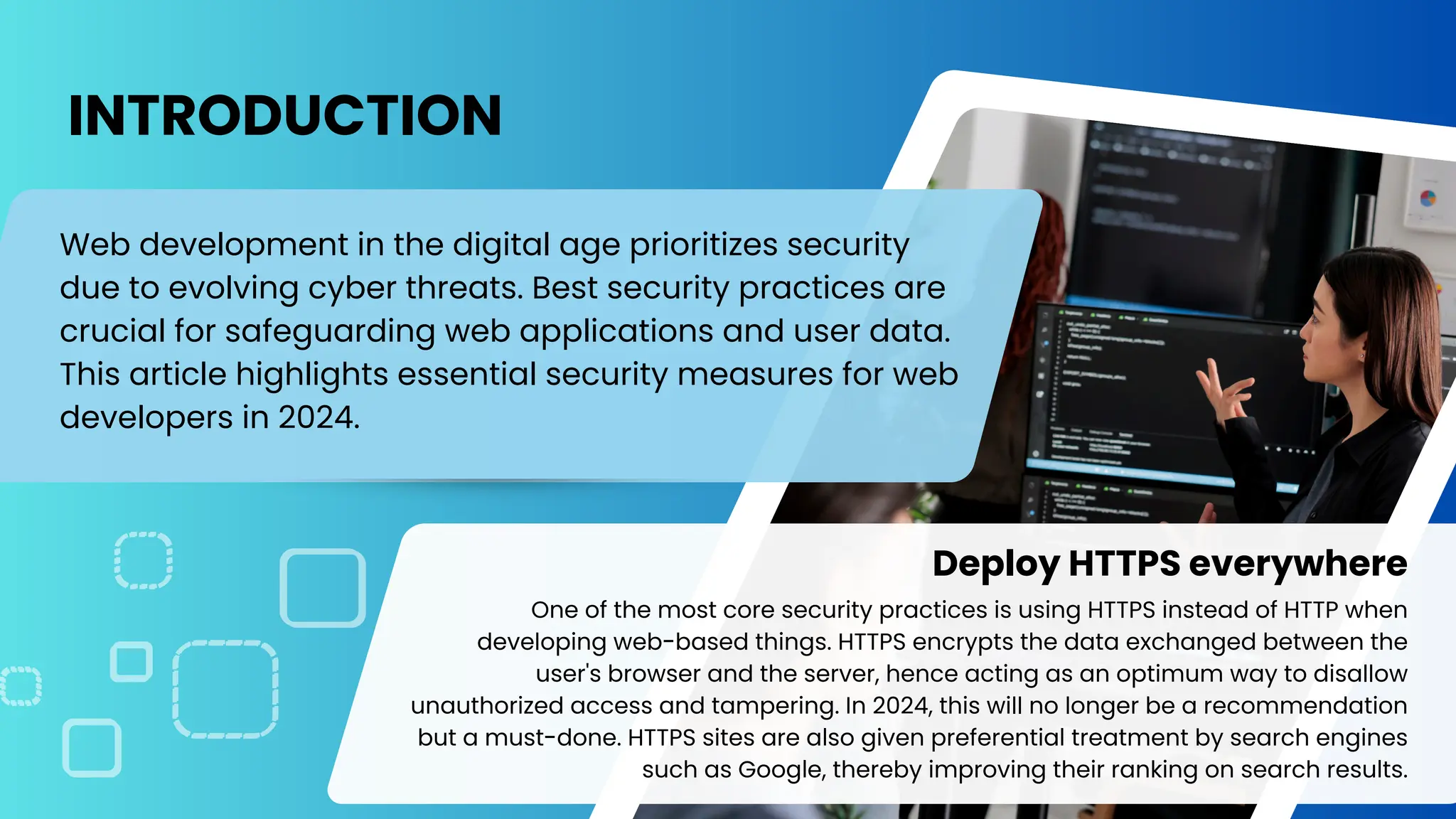 INTRODUCTION

Web development in the digital age prioritizes security due to evolving cyber threats. Best security practices are crucial for safeguarding web applications and user data. This article highlights essential security measures for web developers in 2024.

Deploy HTTPS everywhere

One of the most core security practices is using HTTPS instead of HTTP when developing web-based things. HTTPS encrypts the data exchanged between the user's browser and the server, hence acting as an optimum way to disallow unauthorized access and tampering. In 2024, this will no longer be a recommendation but a must-done. HTTPS sites are also given preferential treatment by search engines such as Google, thereby improving their ranking on search results.